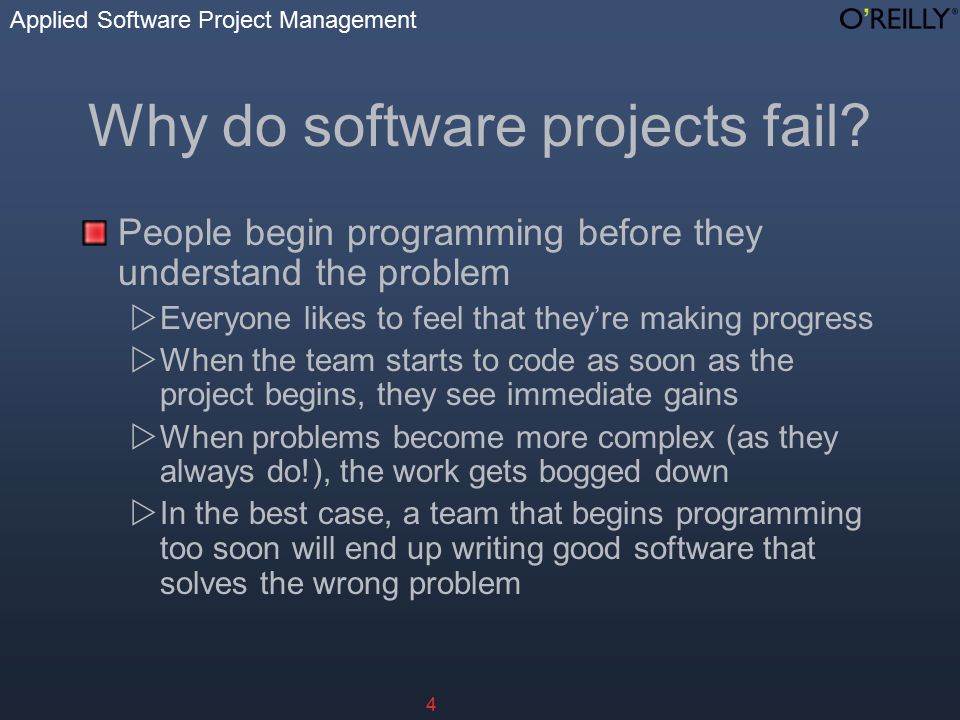 Applied Software Project Management

O'REILLY®

Why do software projects fail?

People begin programming before they understand the problem

Everyone likes to feel that they're making progress

When the team starts to code as soon as the project begins, they see immediate gains

When problems become more complex (as they always do!), the work gets bogged down

In the best case, a team that begins programming too soon will end up writing good software that solves the wrong problem

4